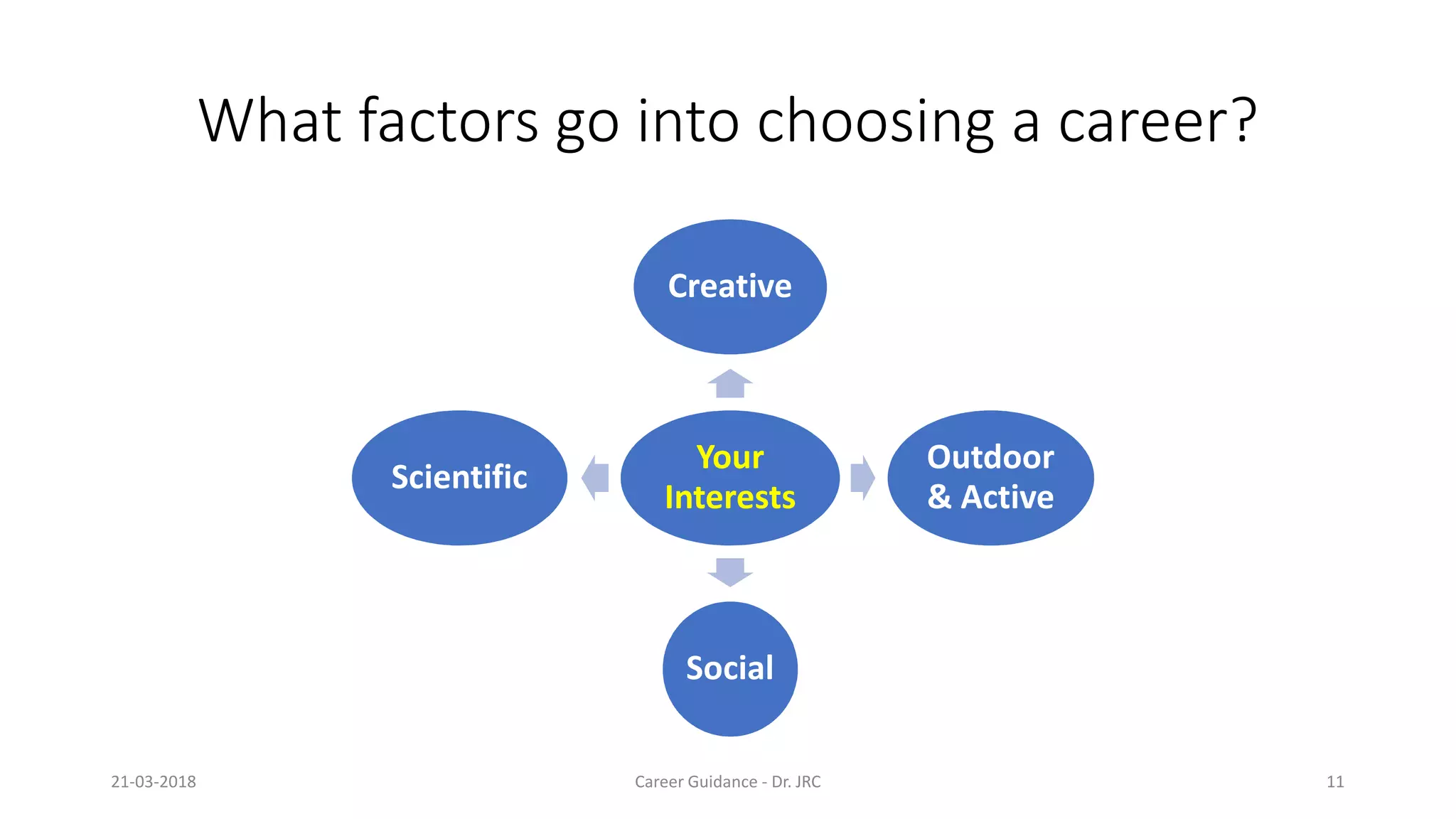 What factors go into choosing a career?

Creative

Scientific

Your Interests

Outdoor & Active

Social

21-03-2018

Career Guidance - Dr. JRC

11